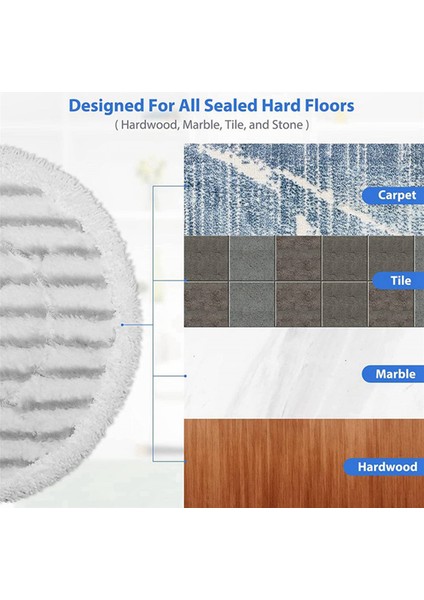 Designed For All Sealed Hard Floors
( Hardwood, Marble, Tile, and Stone )

Carpet

Tile

Marble

Hardwood